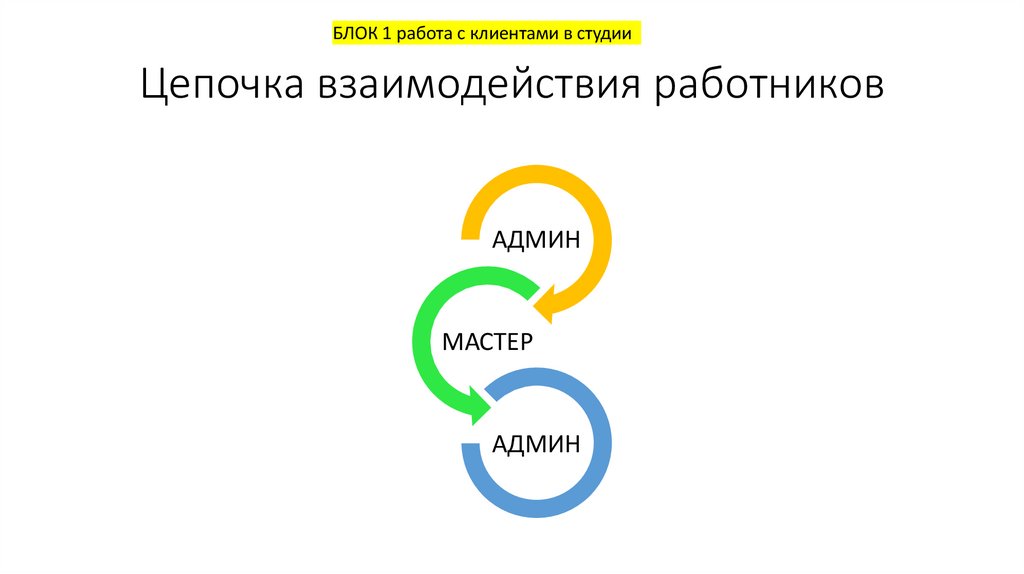 БЛОК 1 работа с клиентами в студии

Цепочка взаимодействия работников

АДМИН

МАСТЕР

АДМИН